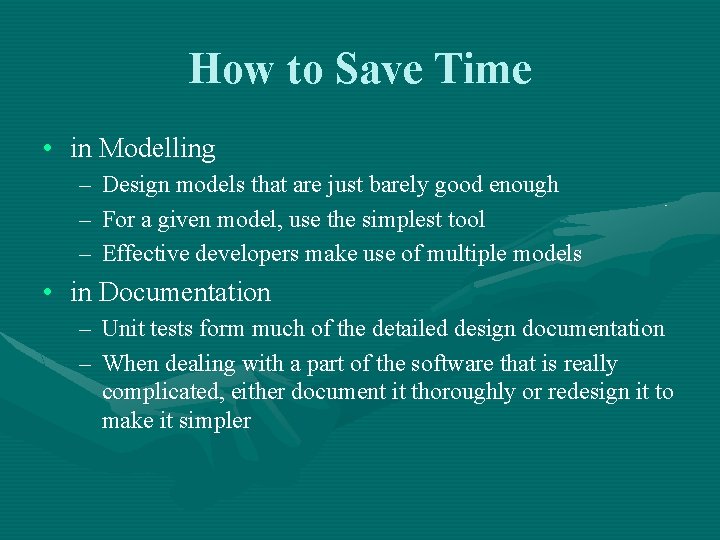 How to Save Time

• in Modelling
– Design models that are just barely good enough
– For a given model, use the simplest tool
– Effective developers make use of multiple models

• in Documentation
– Unit tests form much of the detailed design documentation
– When dealing with a part of the software that is really complicated, either document it thoroughly or redesign it to make it simpler